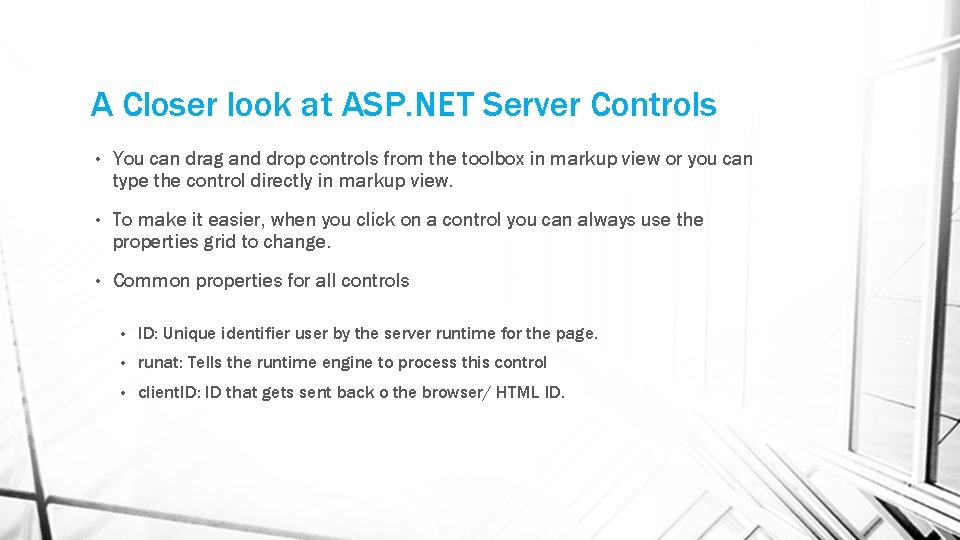 A Closer look at ASP.NET Server Controls

• You can drag and drop controls from the toolbox in markup view or you can type the control directly in markup view.

• To make it easier, when you click on a control you can always use the properties grid to change.

• Common properties for all controls

• ID: Unique identifier user by the server runtime for the page.

• runat: Tells the runtime engine to process this control

• clientID: ID that gets sent back o the browser/ HTML ID.